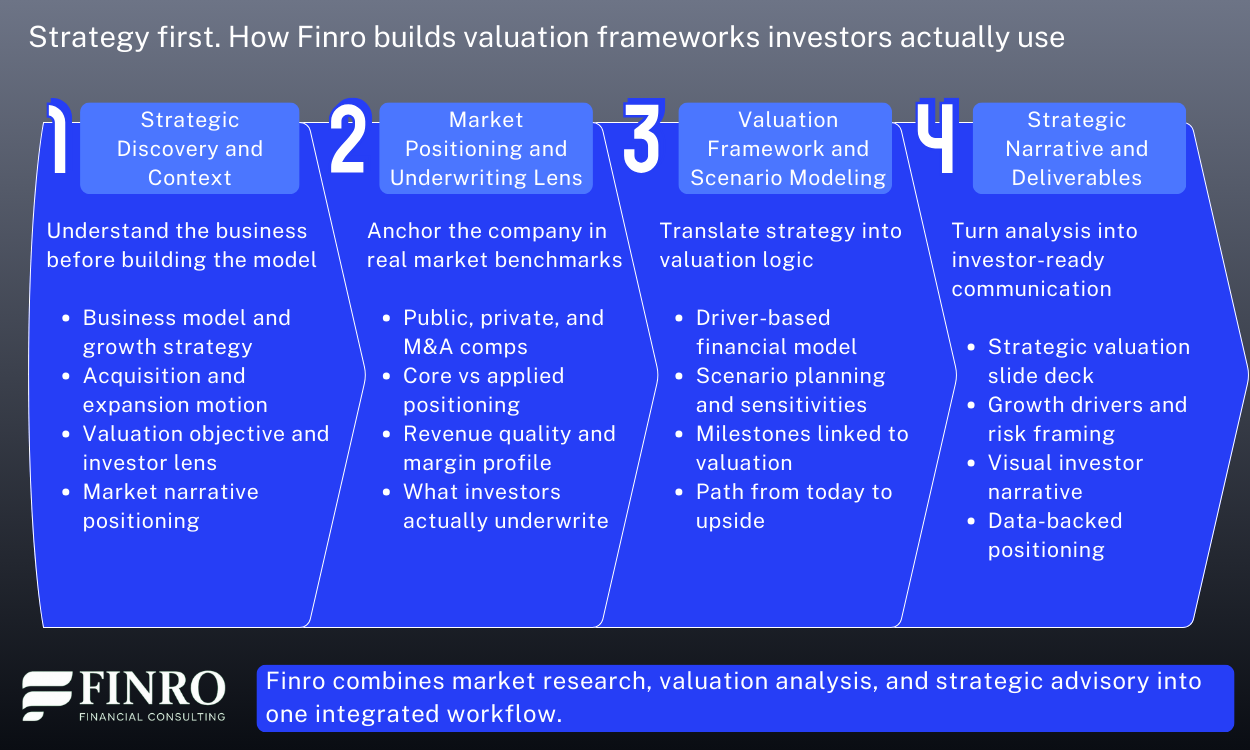 Strategy first. How Finro builds valuation frameworks investors actually use

1

Strategic Discovery and Context

Understand the business before building the model

- Business model and growth strategy
- Acquisition and expansion motion
- Valuation objective and investor lens
- Market narrative positioning

2

Market Positioning and Underwriting Lens

Anchor the company in real market benchmarks

- Public, private, and M&A comps
- Core vs applied positioning
- Revenue quality and margin profile
- What investors actually underwrite

3

Valuation Framework and Scenario Modeling

Translate strategy into valuation logic

- Driver-based financial model
- Scenario planning and sensitivities
- Milestones linked to valuation
- Path from today to upside

4

Strategic Narrative and Deliverables

Turn analysis into investor-ready communication

- Strategic valuation slide deck
- Growth drivers and risk framing
- Visual investor narrative
- Data-backed positioning

FINRO
FINANCIAL CONSULTING

Finro combines market research, valuation analysis, and strategic advisory into one integrated workflow.